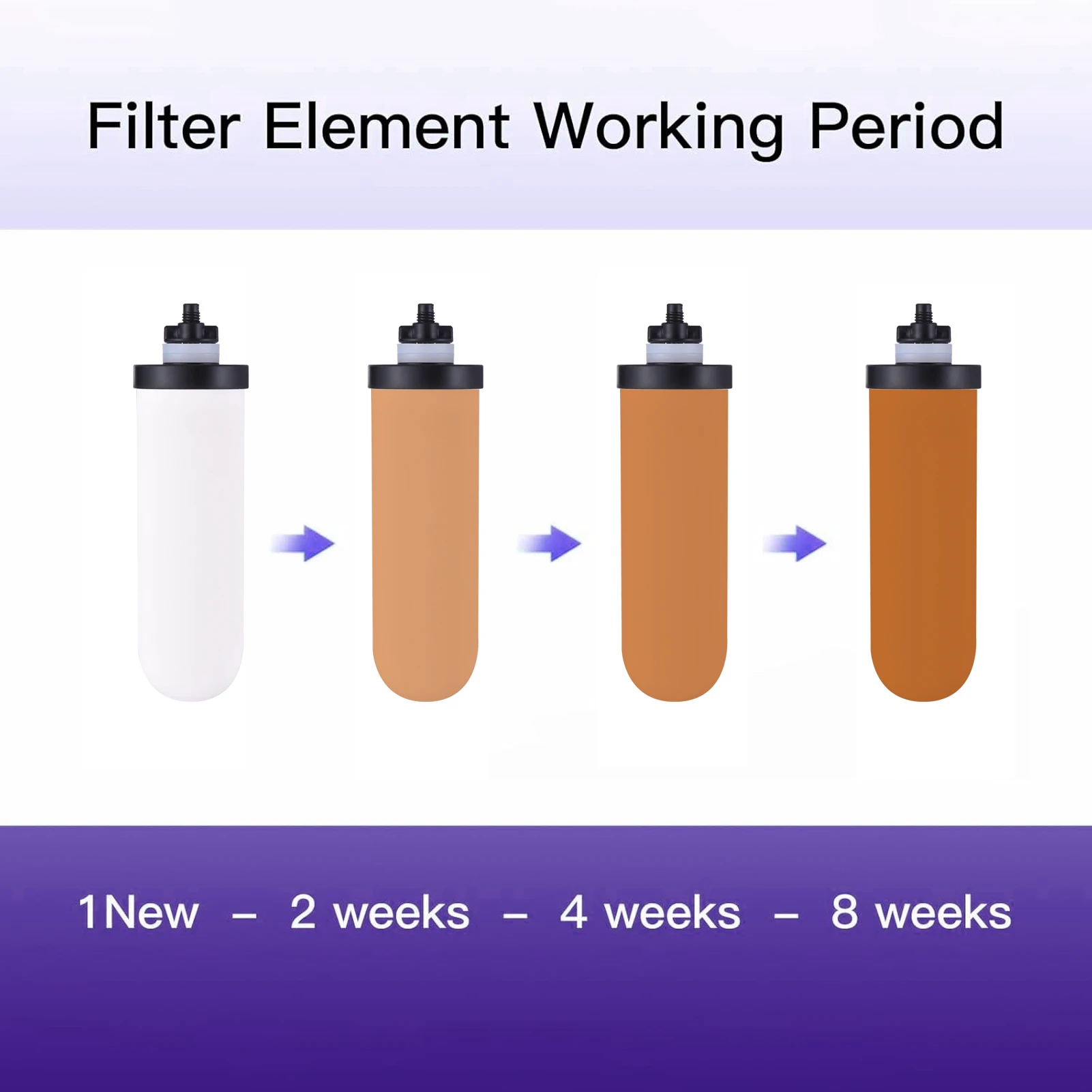 Filter Element Working Period

1New – 2 weeks – 4 weeks – 8 weeks